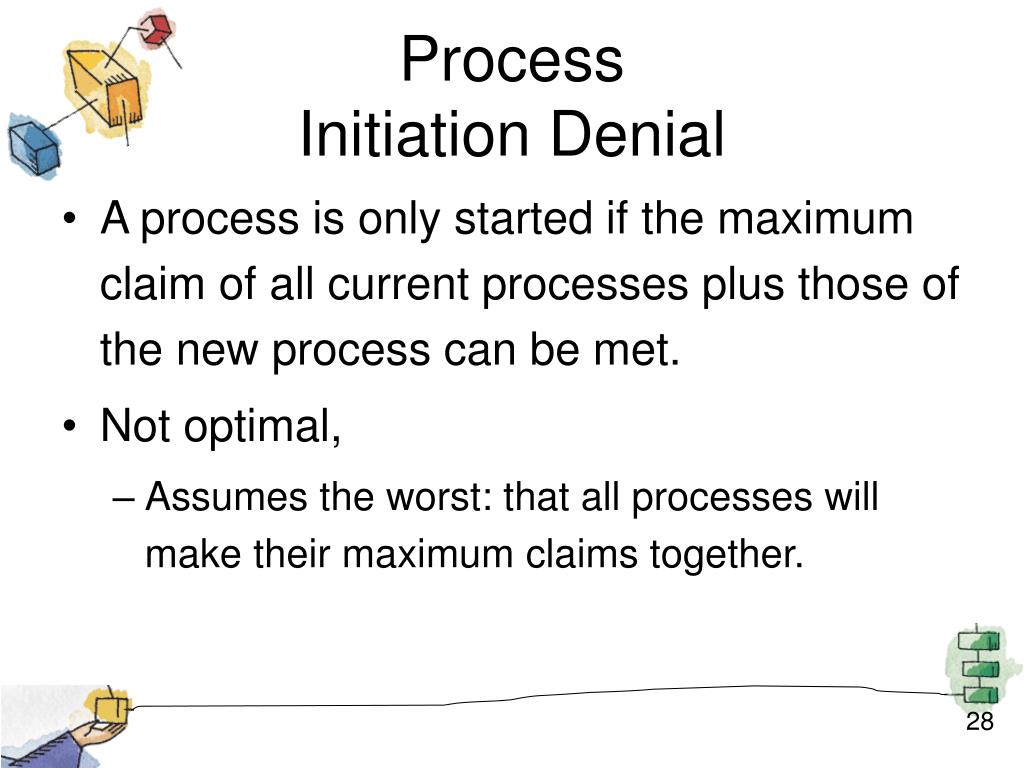 Process
Initiation Denial

• A process is only started if the maximum claim of all current processes plus those of the new process can be met.
• Not optimal,
– Assumes the worst: that all processes will make their maximum claims together.

28